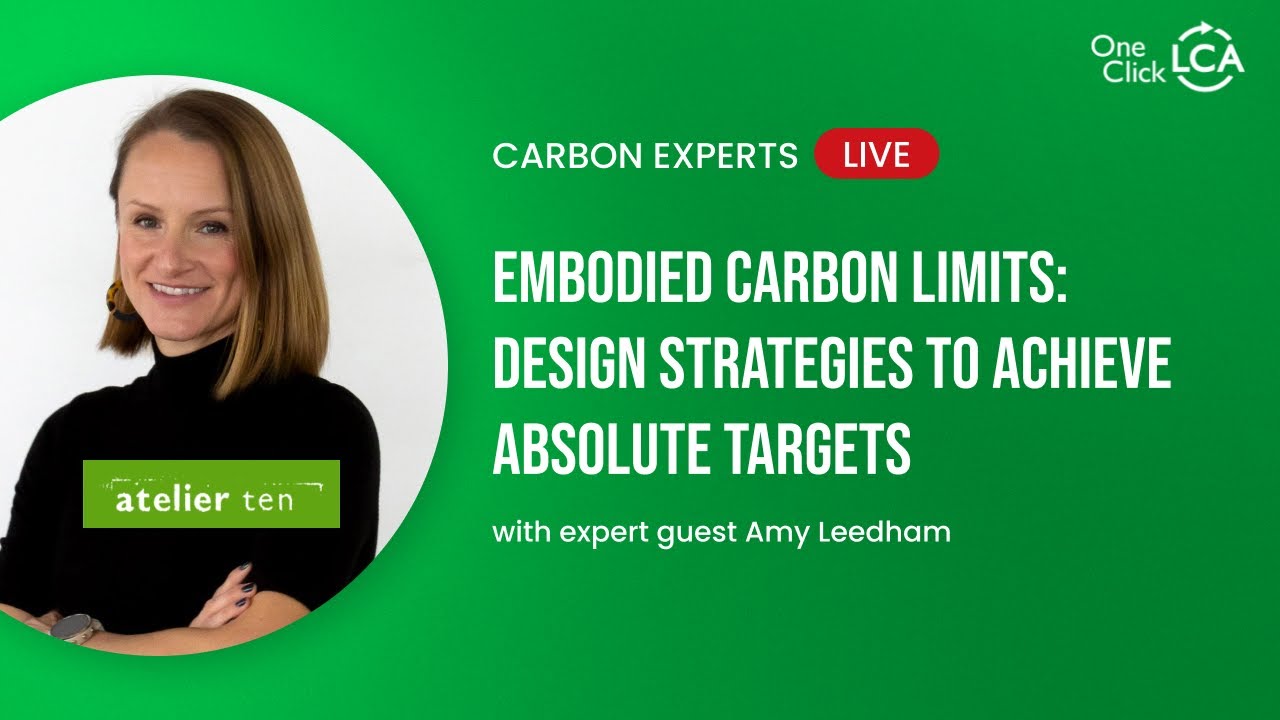 One Click LCA

CARBON EXPERTS LIVE

EMBODIED CARBON LIMITS: DESIGN STRATEGIES TO ACHIEVE ABSOLUTE TARGETS

with expert guest Amy Leedham

atelier ten